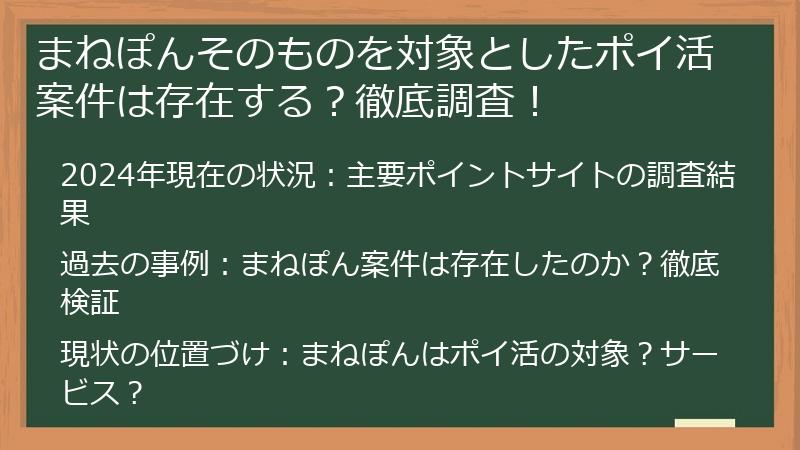 まねぽんそのものを対象としたポイ活案件は存在する？徹底調査！

2024年現在の状況：主要ポイントサイトの調査結果

過去の事例：まねぽん案件は存在したのか？徹底検証

現状の位置づけ：まねぽんはポイ活の対象？サービス？